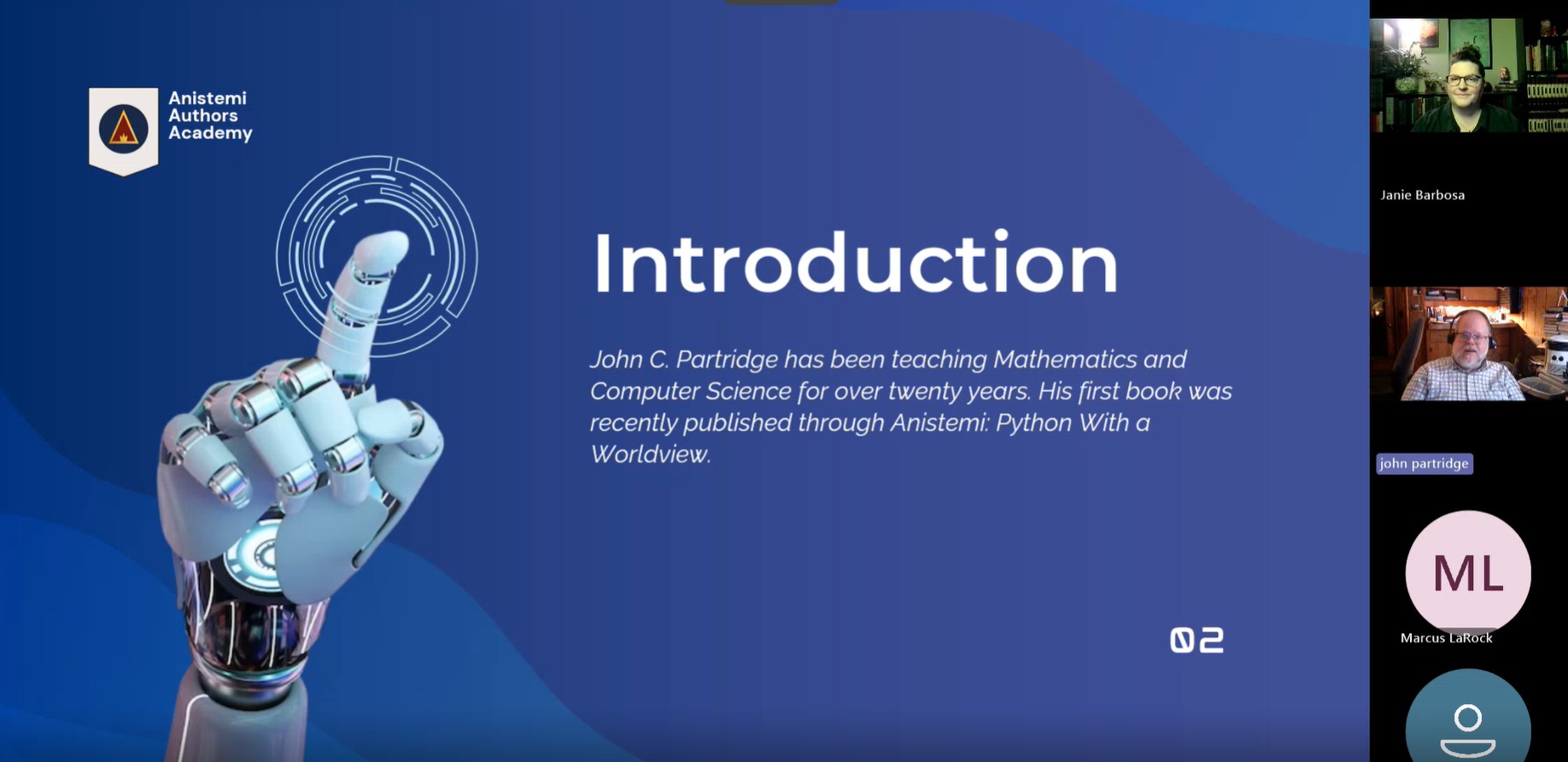 Anistemi Authors Academy

Introduction

John C. Partridge has been teaching Mathematics and Computer Science for over twenty years. His first book was recently published through Anistemi: Python With a Worldview.

02

Janie Barbosa

john partridge

ML

Marcus LaRock